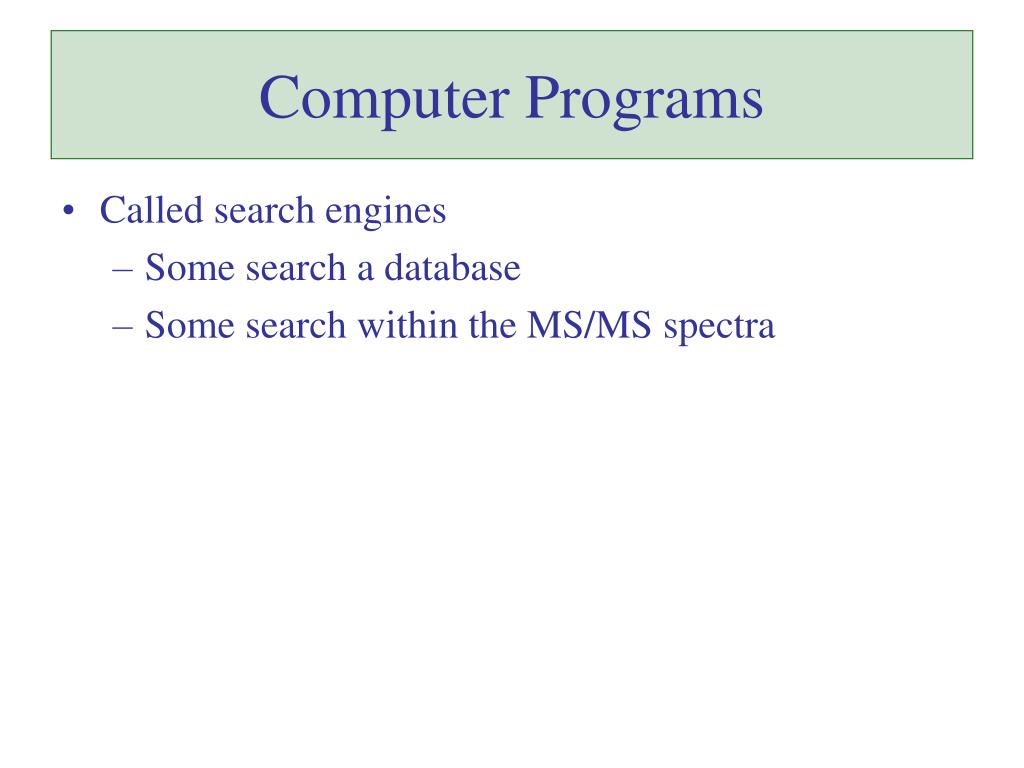 Computer Programs

• Called search engines
– Some search a database
– Some search within the MS/MS spectra